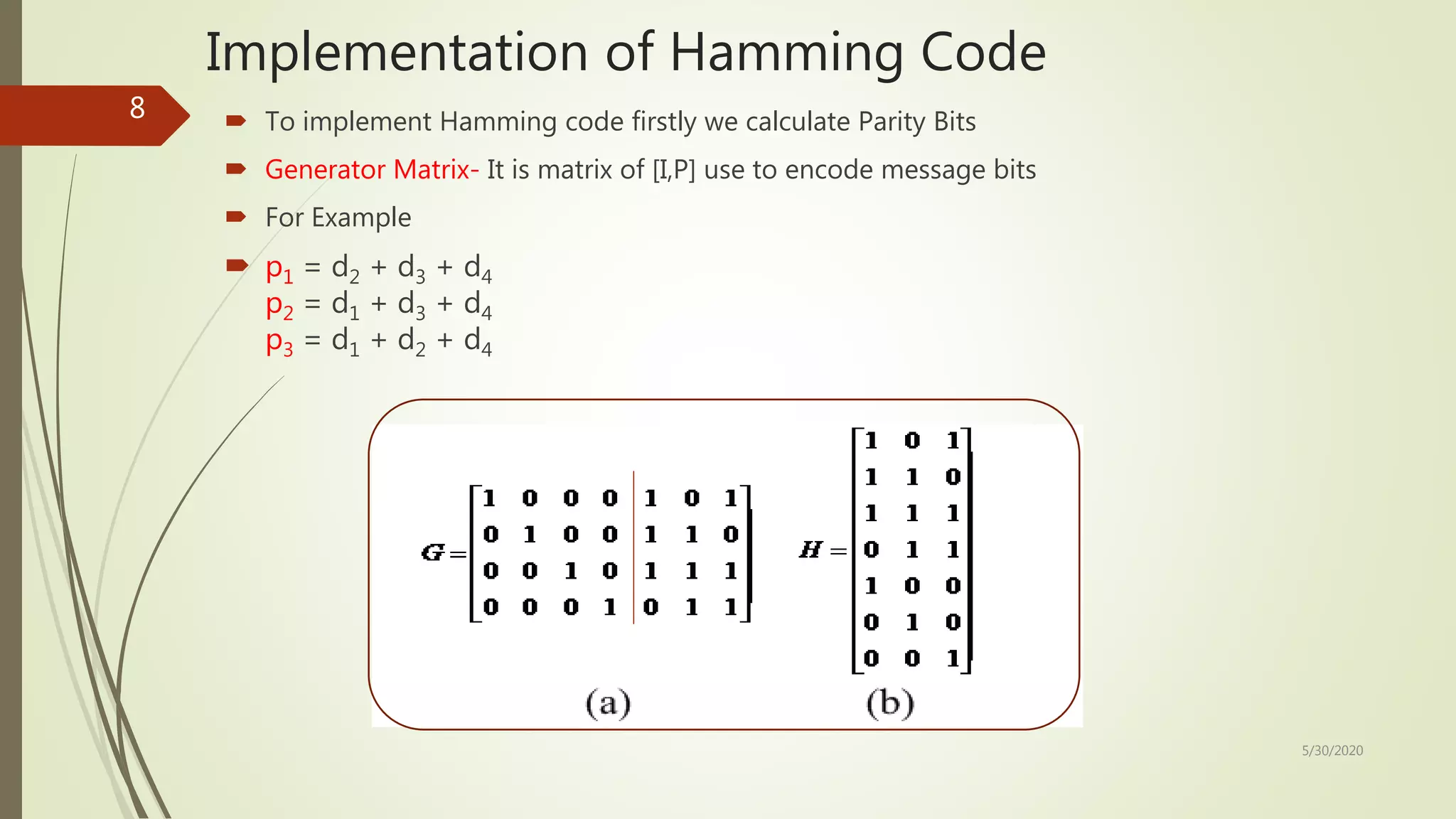 Implementation of Hamming Code

8

To implement Hamming code firstly we calculate Parity Bits

Generator Matrix- It is matrix of [I,P] use to encode message bits

For Example

$p_1 = d_2 + d_3 + d_4$
$p_2 = d_1 + d_3 + d_4$
$p_3 = d_1 + d_2 + d_4$

$G = \left[\begin{array}{cccc|ccc} 1 & 0 & 0 & 0 & 1 & 0 & 1 \\ 0 & 1 & 0 & 0 & 1 & 1 & 0 \\ 0 & 0 & 1 & 0 & 1 & 1 & 1 \\ 0 & 0 & 0 & 1 & 0 & 1 & 1 \end{array}\right]$

$H = \begin{bmatrix} 1 & 0 & 1 \\ 1 & 1 & 0 \\ 1 & 1 & 1 \\ 0 & 1 & 1 \\ 1 & 0 & 0 \\ 0 & 1 & 0 \\ 0 & 0 & 1 \end{bmatrix}$

(a) (b)

5/30/2020